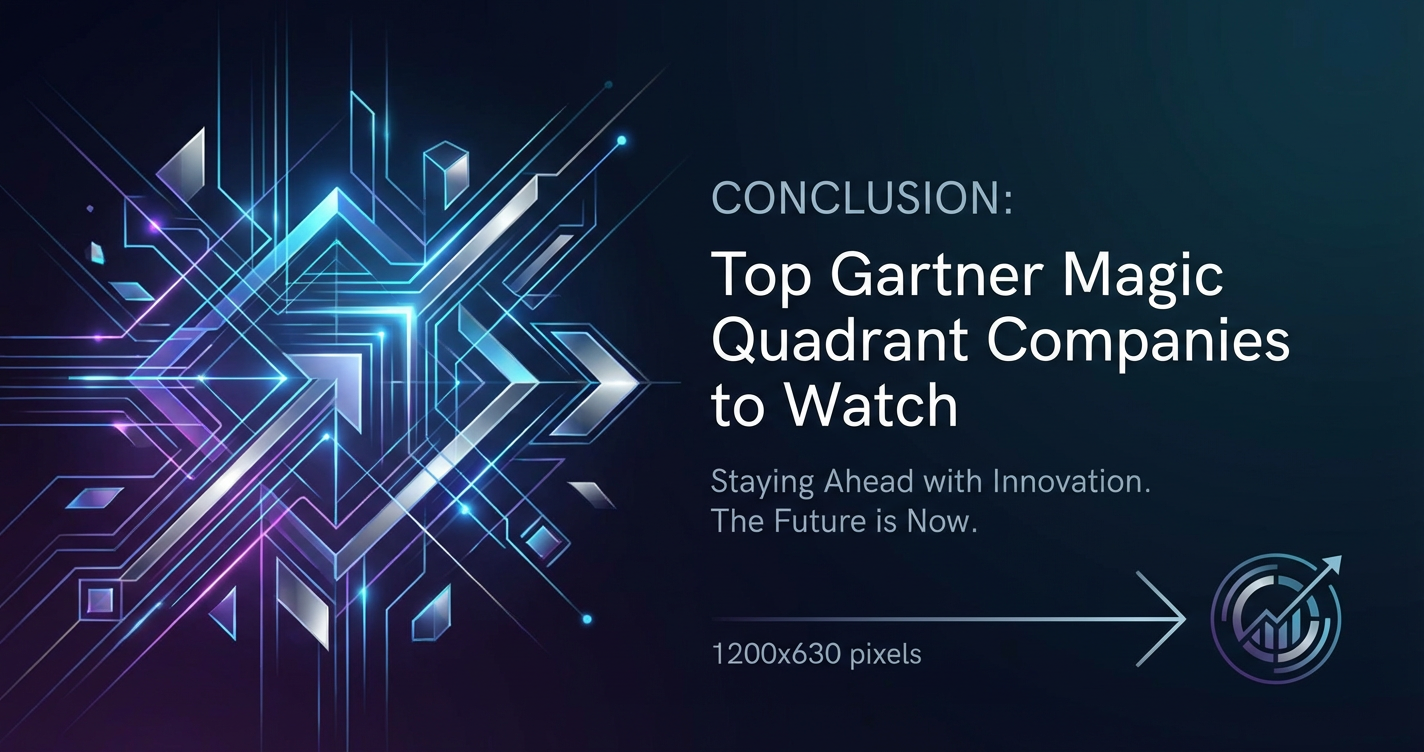 CONCLUSION:

Top Gartner Magic Quadrant Companies to Watch

Staying Ahead with Innovation. The Future is Now.

1200x630 pixels